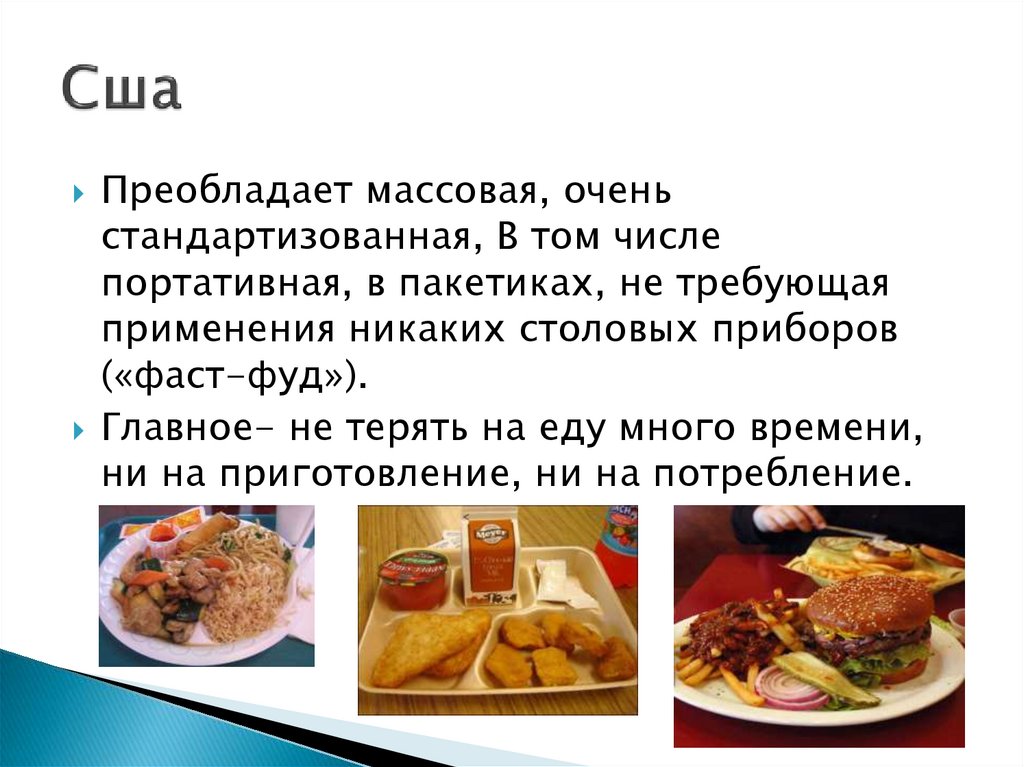 Сша

Преобладает массовая, очень стандартизованная, В том числе портативная, в пакетиках, не требующая применения никаких столовых приборов («фаст-фуд»).

Главное- не терять на еду много времени, ни на приготовление, ни на потребление.

Meyer